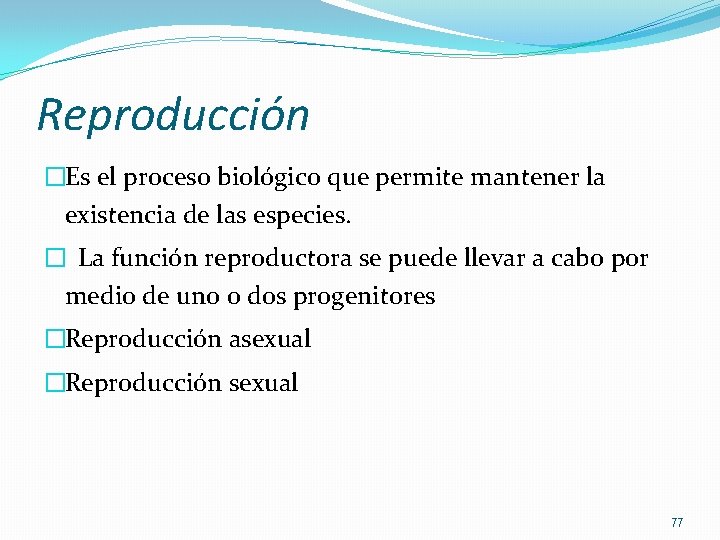 Reproducción

□Es el proceso biológico que permite mantener la existencia de las especies.

□ La función reproductora se puede llevar a cabo por medio de uno o dos progenitores

□Reproducción asexual

□Reproducción sexual

77